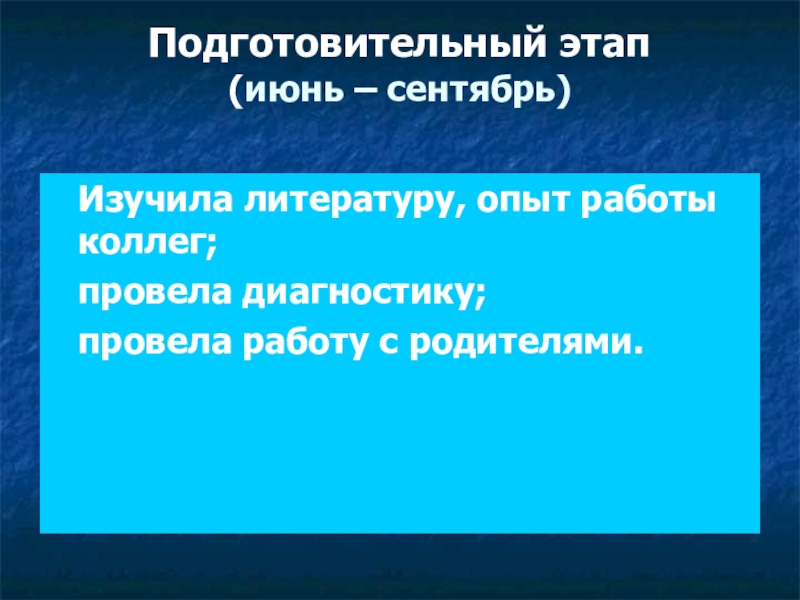 Подготовительный этап
(июнь – сентябрь)

Изучила литературу, опыт работы коллег;

провела диагностику;

провела работу с родителями.